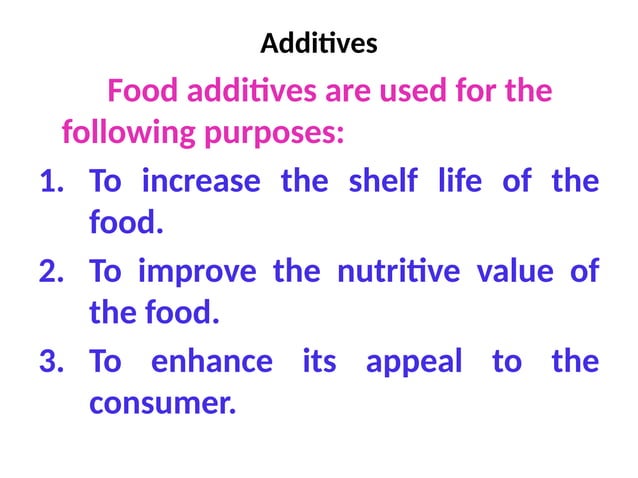 Additives

Food additives are used for the following purposes:

1. To increase the shelf life of the food.
2. To improve the nutritive value of the food.
3. To enhance its appeal to the consumer.